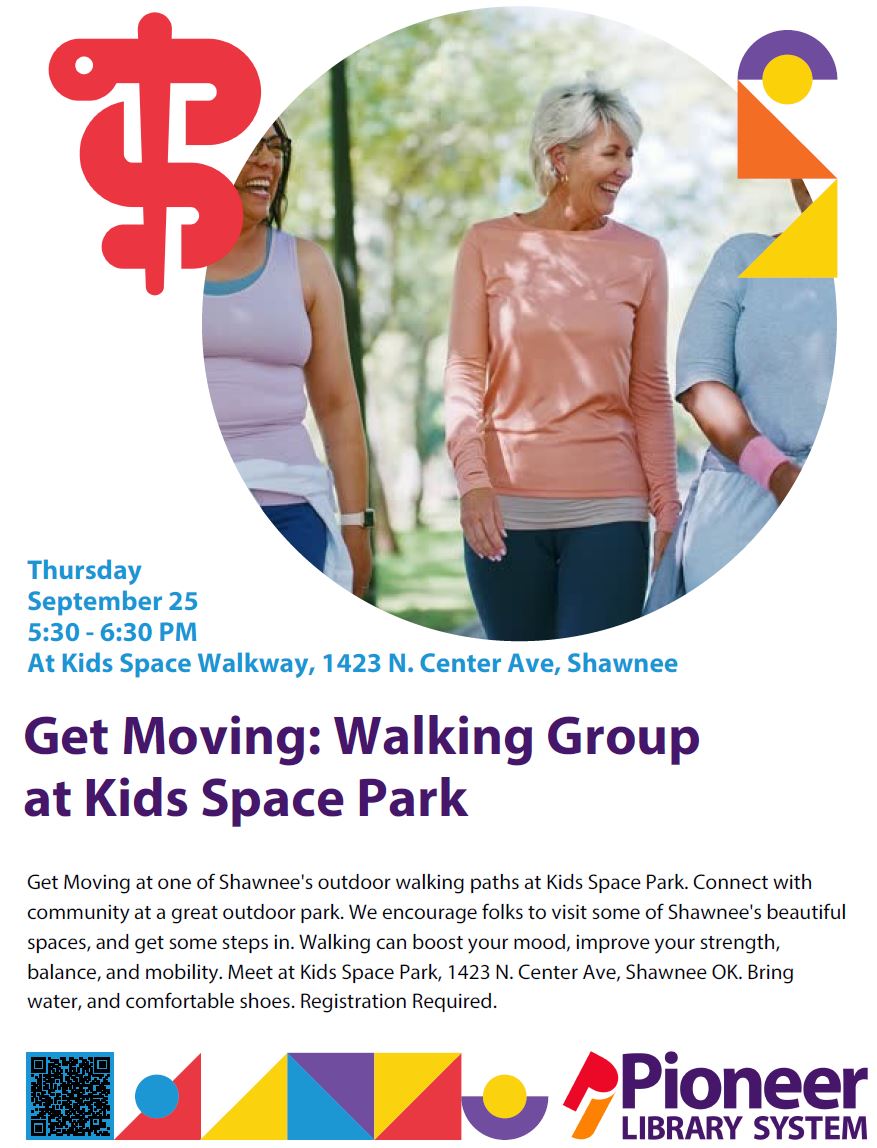 Thursday
September 25
5:30 - 6:30 PM
At Kids Space Walkway, 1423 N. Center Ave, Shawnee

Get Moving: Walking Group at Kids Space Park

Get Moving at one of Shawnee's outdoor walking paths at Kids Space Park. Connect with community at a great outdoor park. We encourage folks to visit some of Shawnee's beautiful spaces, and get some steps in. Walking can boost your mood, improve your strength, balance, and mobility. Meet at Kids Space Park, 1423 N. Center Ave, Shawnee OK. Bring water, and comfortable shoes. Registration Required.

Pioneer
LIBRARY SYSTEM